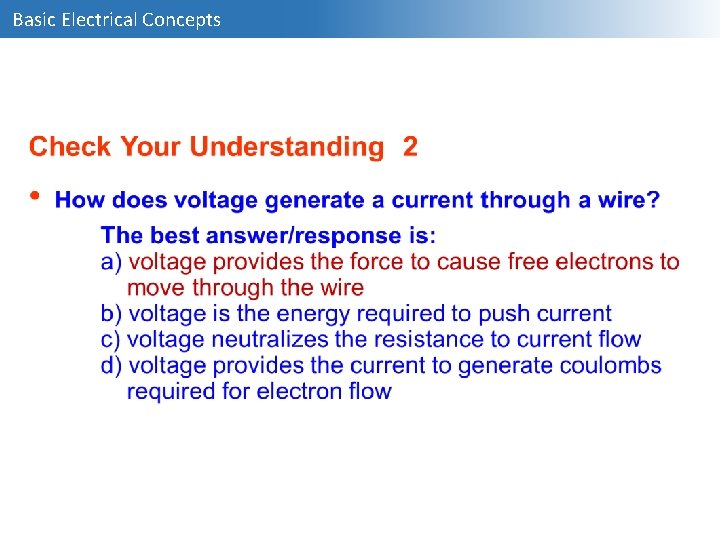 Basic Electrical Concepts

Check Your Understanding 2

• How does voltage generate a current through a wire?

The best answer/response is:
a) voltage provides the force to cause free electrons to move through the wire
b) voltage is the energy required to push current
c) voltage neutralizes the resistance to current flow
d) voltage provides the current to generate coulombs required for electron flow